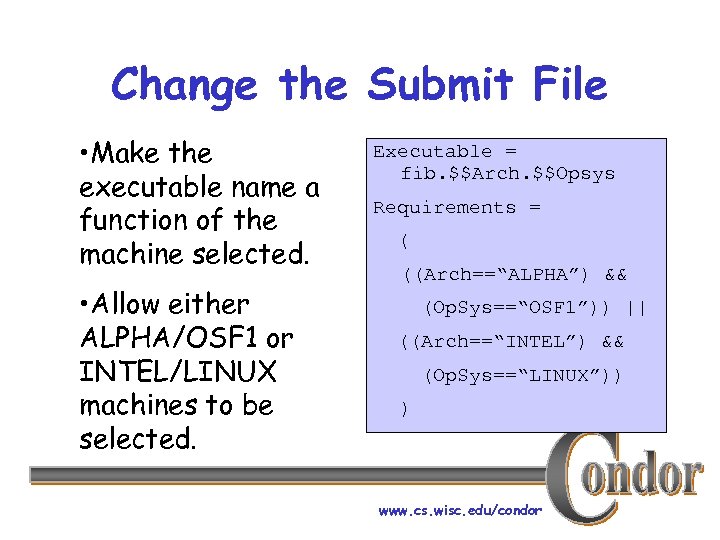 Change the Submit File

•Make the executable name a function of the machine selected.

•Allow either ALPHA/OSF1 or INTEL/LINUX machines to be selected.

Executable =
fib.$$Arch.$$Opsys
Requirements =
(
((Arch==“ALPHA”) &&
(OpSys==“OSF1”)) ||
((Arch==“INTEL”) &&
(OpSys==“LINUX”))
)

Condor

www.cs.wisc.edu/condor